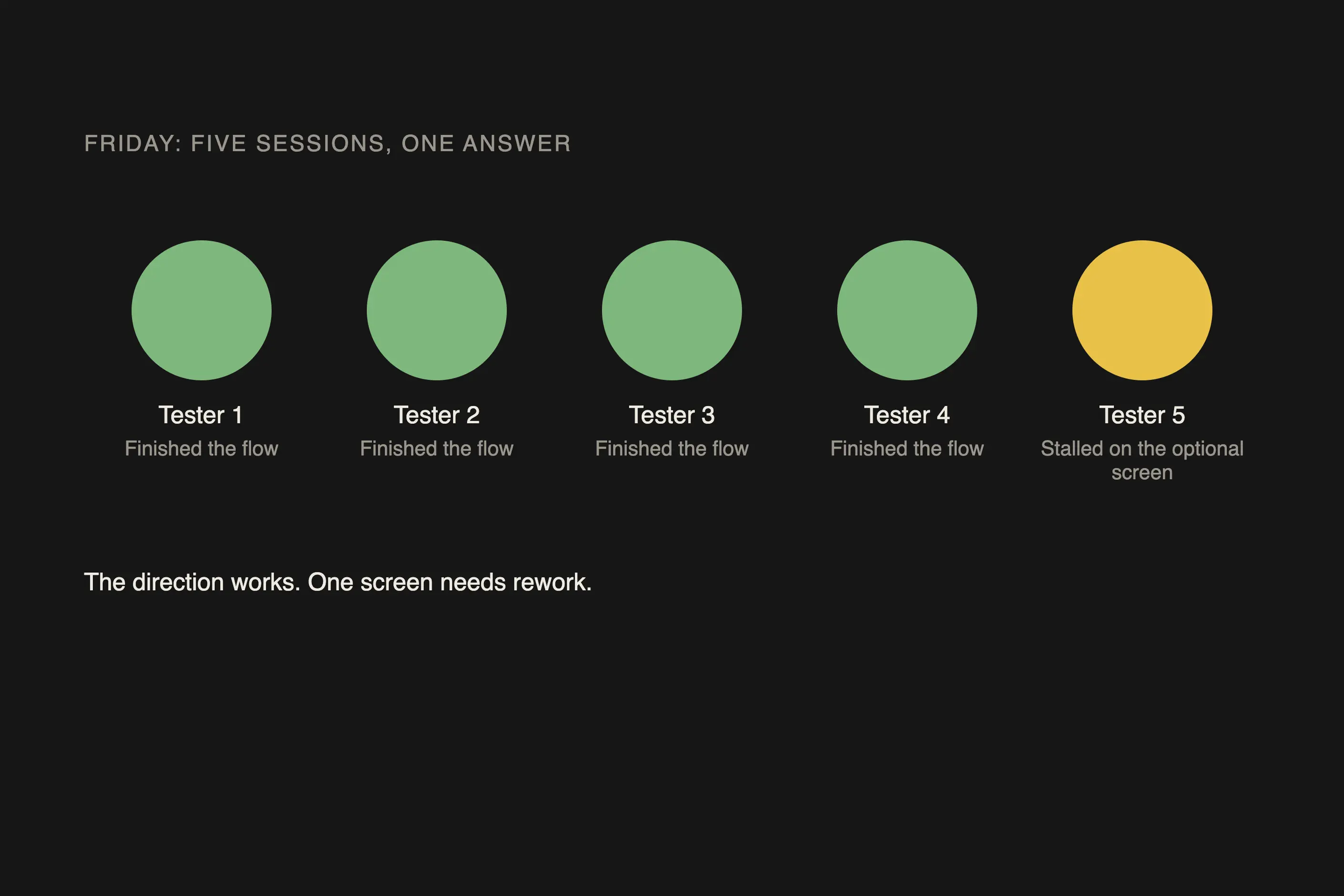 FRIDAY: FIVE SESSIONS, ONE ANSWER

Tester 1
Finished the flow

Tester 2
Finished the flow

Tester 3
Finished the flow

Tester 4
Finished the flow

Tester 5
Stalled on the optional screen

The direction works. One screen needs rework.